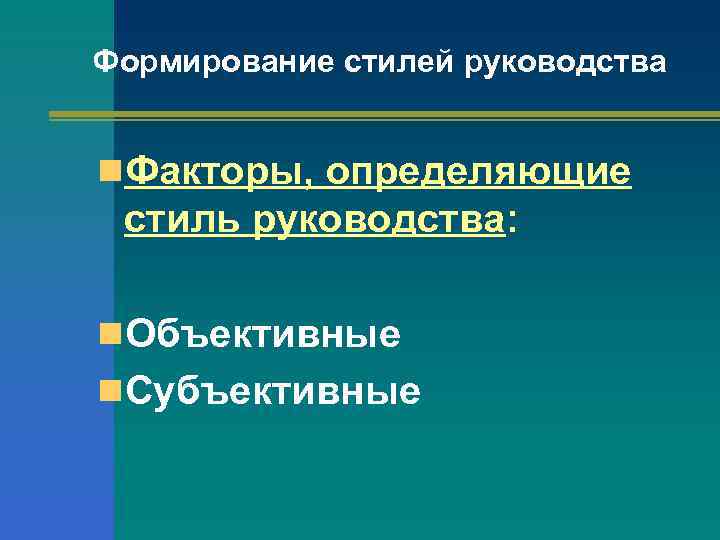 Формирование стилей руководства

Факторы, определяющие стиль руководства:

Объективные

Субъективные